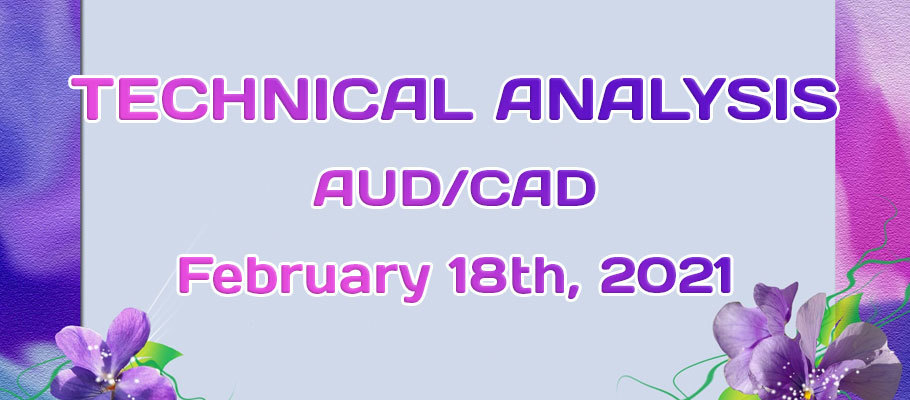 TECHNICAL ANALYSIS

AUD/CAD

February 18th, 2021